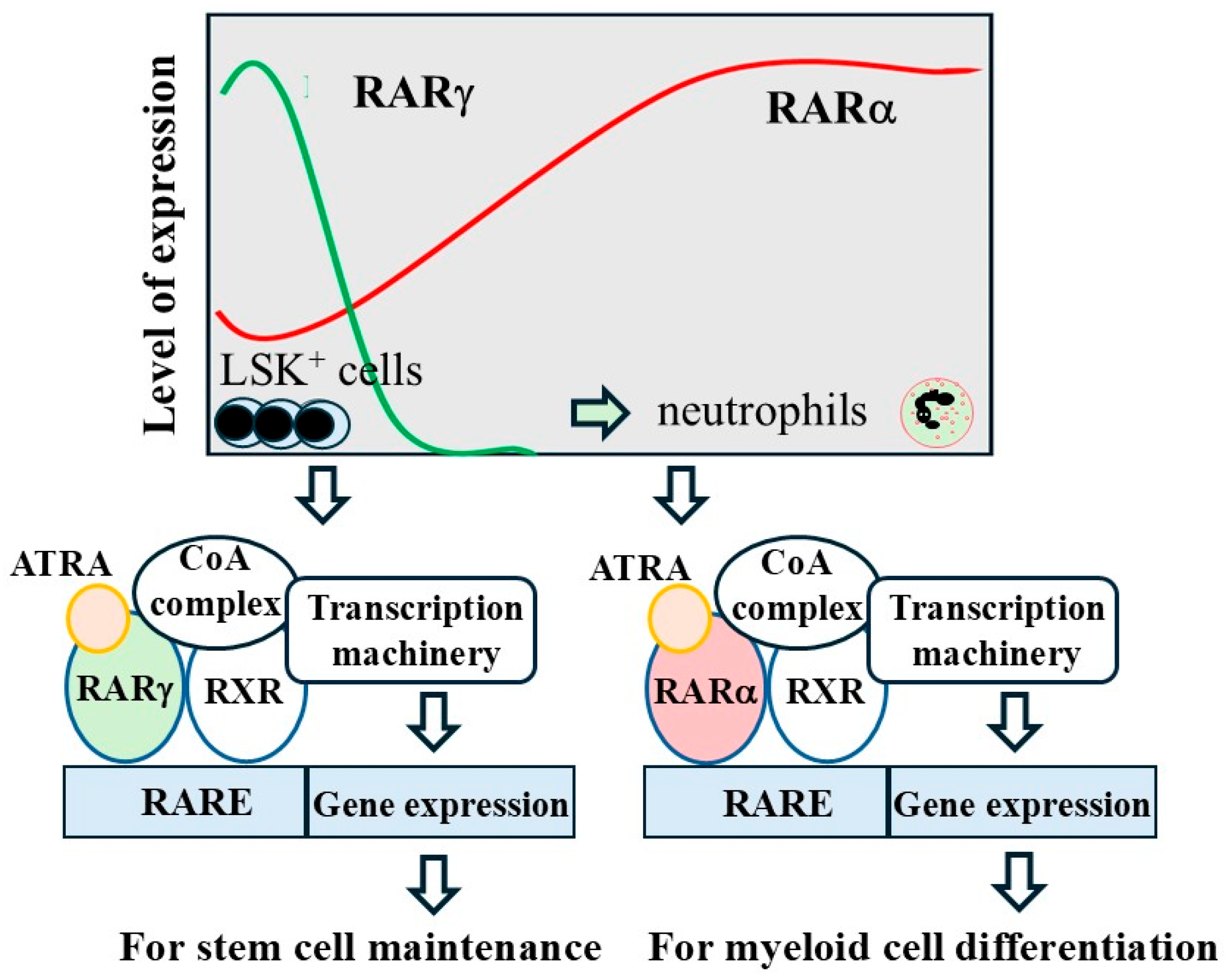 Level of expression

RARγ

RARα

LSK$^+$ cells

neutrophils

ATRA

CoA complex

Transcription machinery

RARγ

RXR

RARE

Gene expression

For stem cell maintenance

ATRA

CoA complex

Transcription machinery

RARα

RXR

RARE

Gene expression

For myeloid cell differentiation